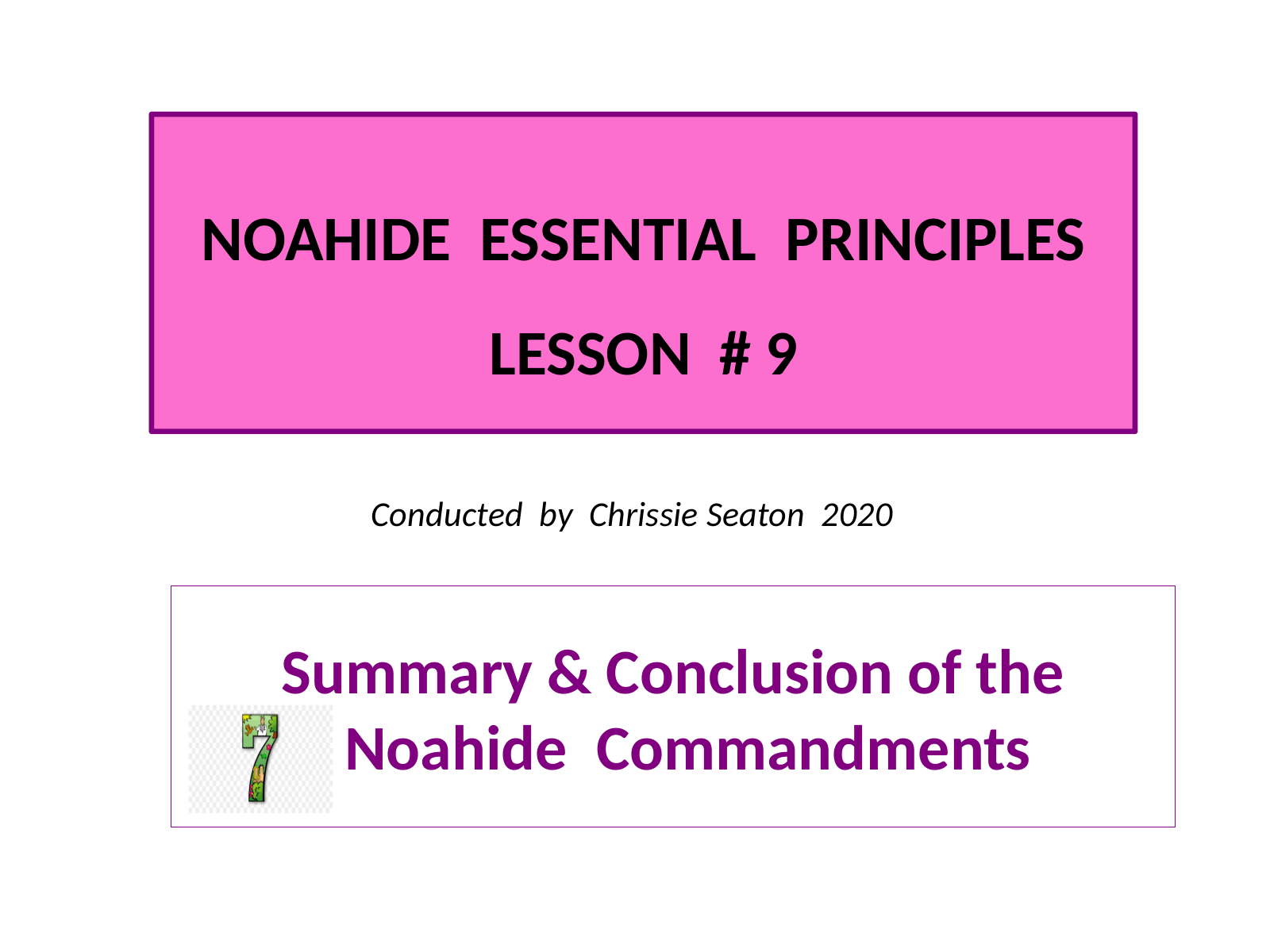 NOAHIDE ESSENTIAL PRINCIPLES

LESSON # 9

Conducted by Chrissie Seaton 2020

Summary & Conclusion of the 7 Noahide Commandments